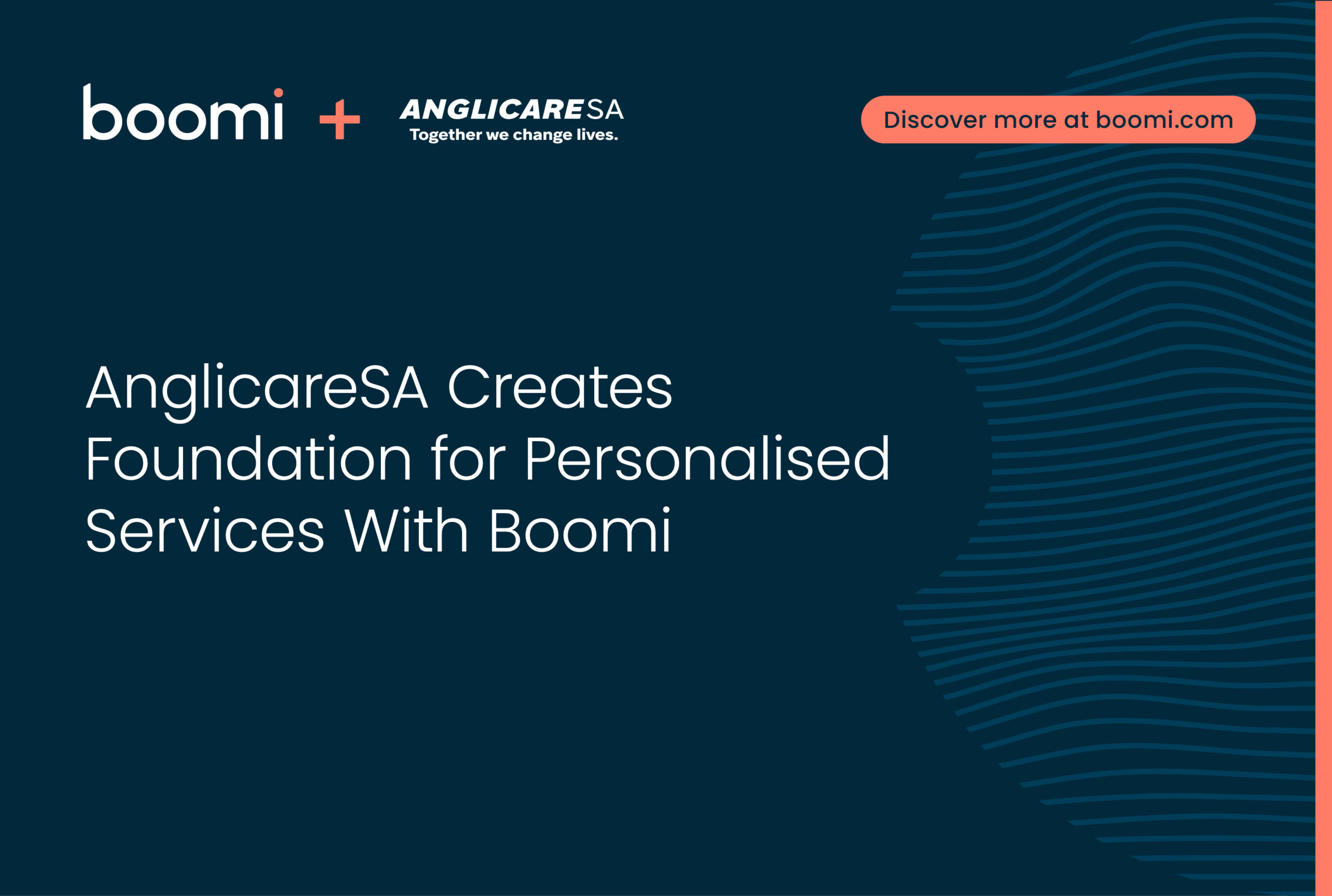 boomi + ANGLICARESA
Together we change lives.

Discover more at boomi.com

AnglicareSA Creates Foundation for Personalised Services With Boomi